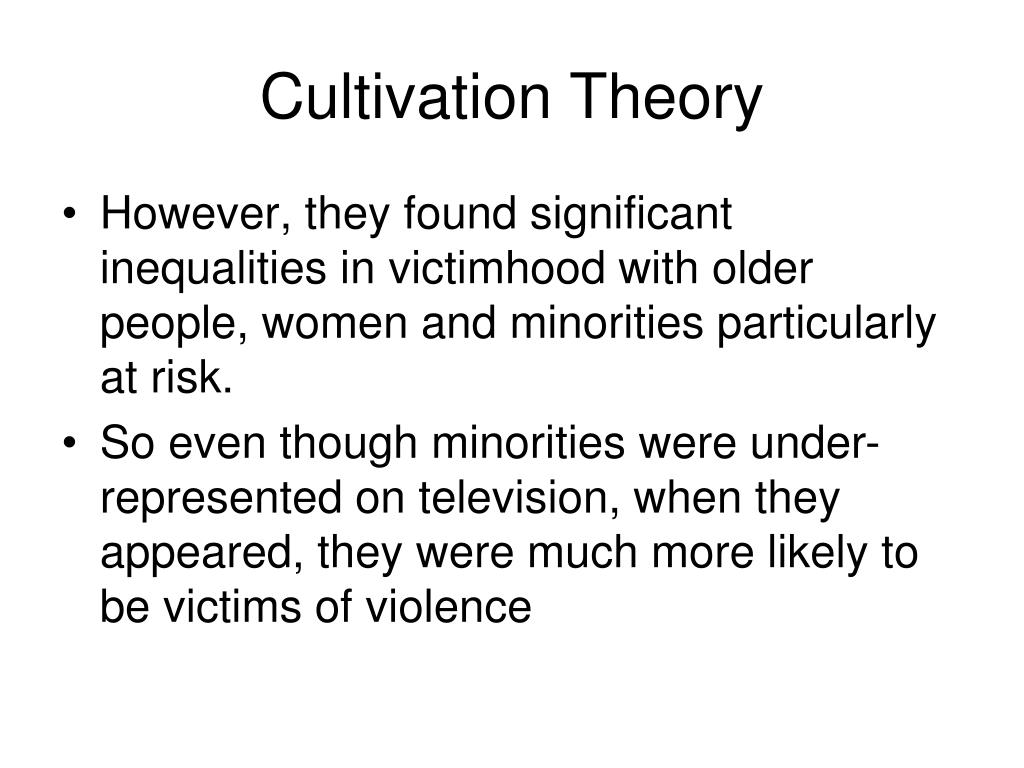 Cultivation Theory

• However, they found significant inequalities in victimhood with older people, women and minorities particularly at risk.
• So even though minorities were under-represented on television, when they appeared, they were much more likely to be victims of violence